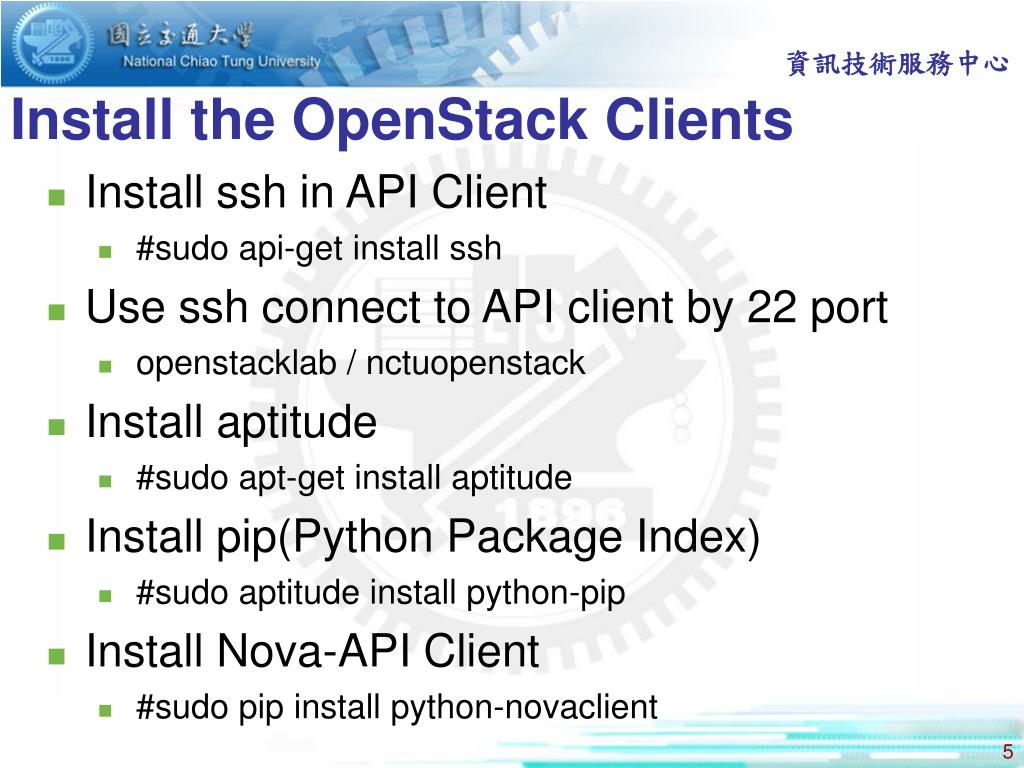 國立交通大學
National Chiao Tung University

資訊技術服務中心

Install the OpenStack Clients

Install ssh in API Client
#sudo api-get install ssh

Use ssh connect to API client by 22 port
openstacklab / nctuopenstack

Install aptitude
#sudo apt-get install aptitude

Install pip(Python Package Index)
#sudo aptitude install python-pip

Install Nova-API Client
#sudo pip install python-novaclient

5